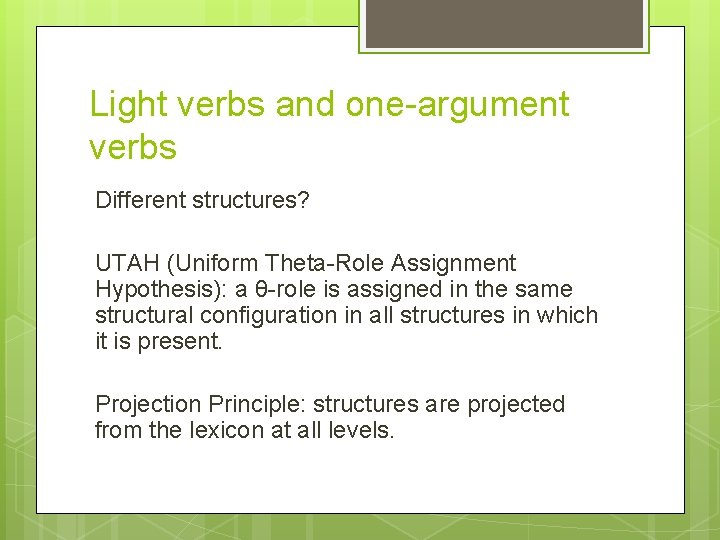 Light verbs and one-argument verbs

Different structures?

UTAH (Uniform Theta-Role Assignment Hypothesis): a θ-role is assigned in the same structural configuration in all structures in which it is present.

Projection Principle: structures are projected from the lexicon at all levels.